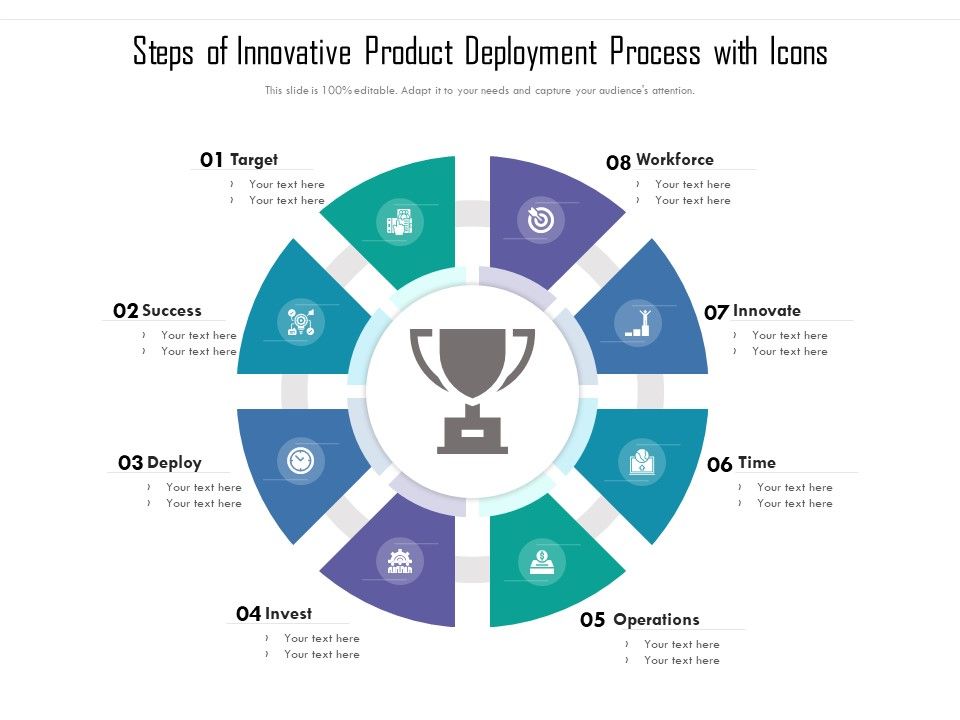 Steps of Innovative Product Deployment Process with Icons

This slide is 100% editable. Adapt it to your needs and capture your audience's attention.

01 Target
› Your text here
› Your text here

02 Success
› Your text here
› Your text here

03 Deploy
› Your text here
› Your text here

04 Invest
› Your text here
› Your text here

05 Operations
› Your text here
› Your text here

06 Time
› Your text here
› Your text here

07 Innovate
› Your text here
› Your text here

08 Workforce
› Your text here
› Your text here